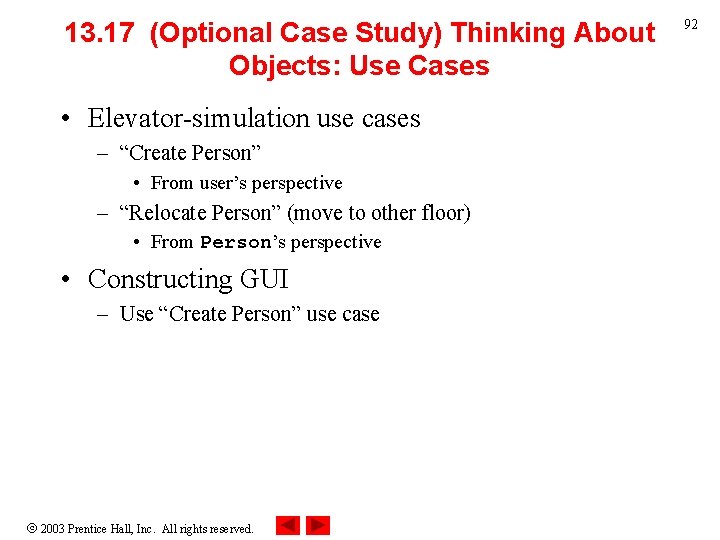 92

13.17 (Optional Case Study) Thinking About Objects: Use Cases

• Elevator-simulation use cases
 – “Create Person”
  • From user’s perspective
 – “Relocate Person” (move to other floor)
  • From Person’s perspective
• Constructing GUI
 – Use “Create Person” use case

© 2003 Prentice Hall, Inc. All rights reserved.